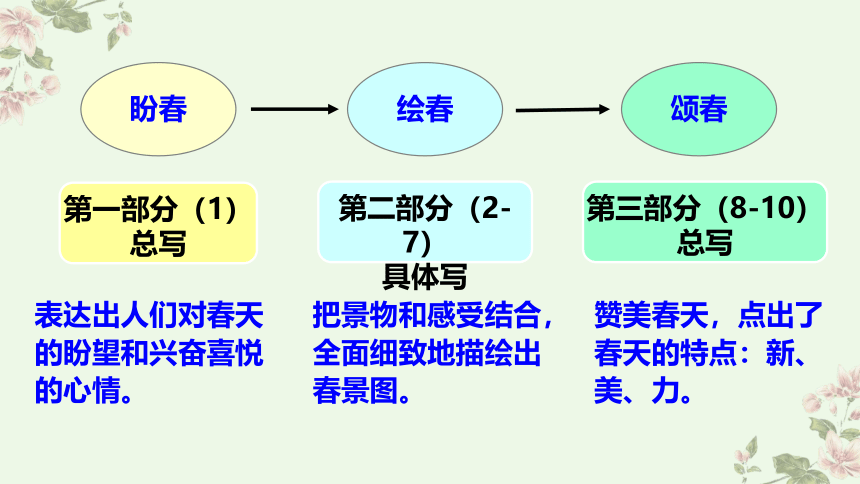 盼春

绘春

颂春

第一部分（1）
总写

第二部分（2-7）
具体写

第三部分（8-10）
总写

表达出人们对春天的盼望和兴奋喜悦的心情。

把景物和感受结合，全面细致地描绘出春景图。

赞美春天，点出了春天的特点：新、美、力。